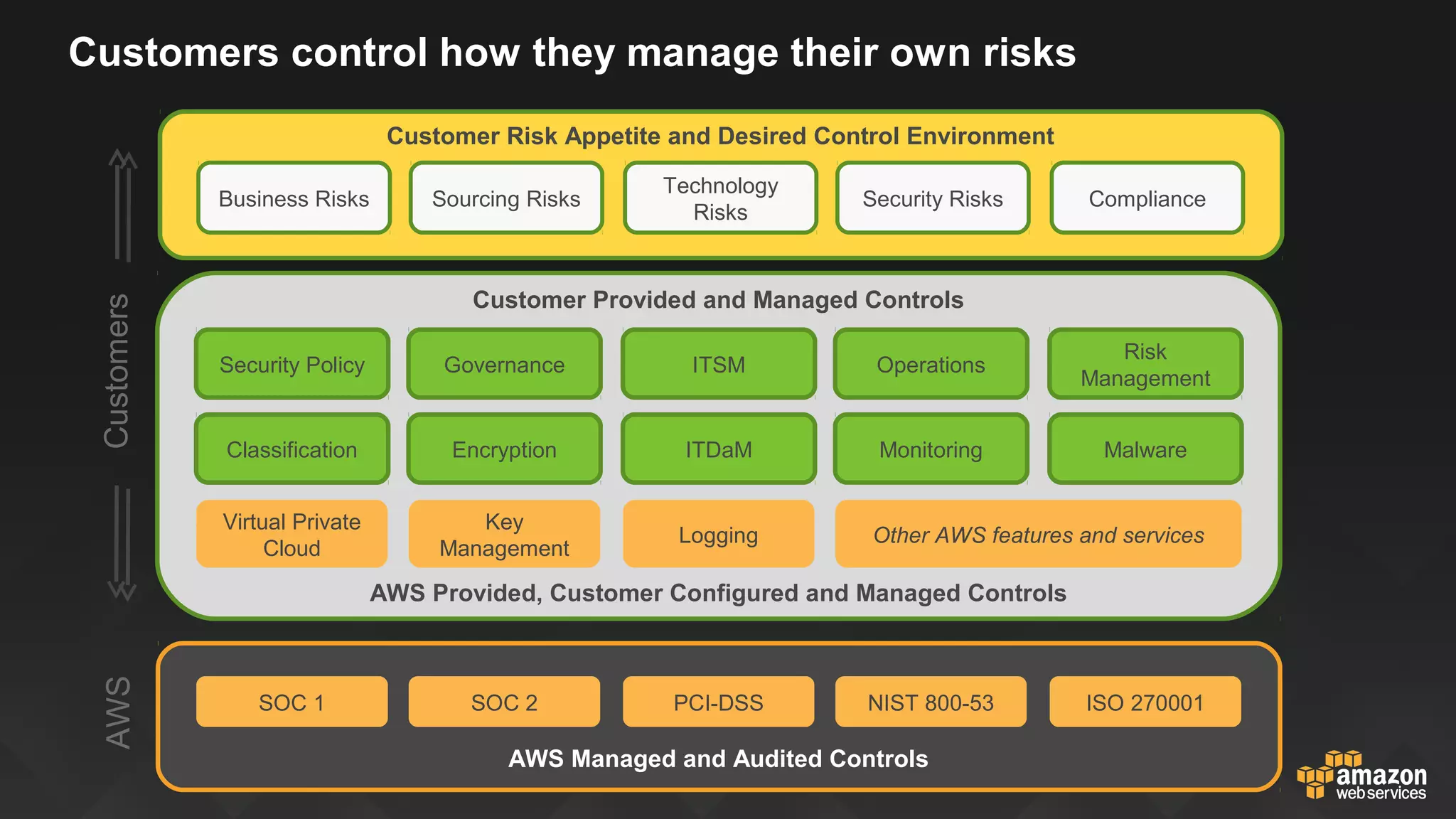 Customers control how they manage their own risks

Customers

Customer Risk Appetite and Desired Control Environment

Business Risks

Sourcing Risks

Technology Risks

Security Risks

Compliance

Customer Provided and Managed Controls

Security Policy

Governance

ITSM

Operations

Risk Management

Classification

Encryption

ITDaM

Monitoring

Malware

Virtual Private Cloud

Key Management

Logging

Other AWS features and services

AWS Provided, Customer Configured and Managed Controls

AWS

SOC 1

SOC 2

PCI-DSS

NIST 800-53

ISO 270001

AWS Managed and Audited Controls

amazon web services